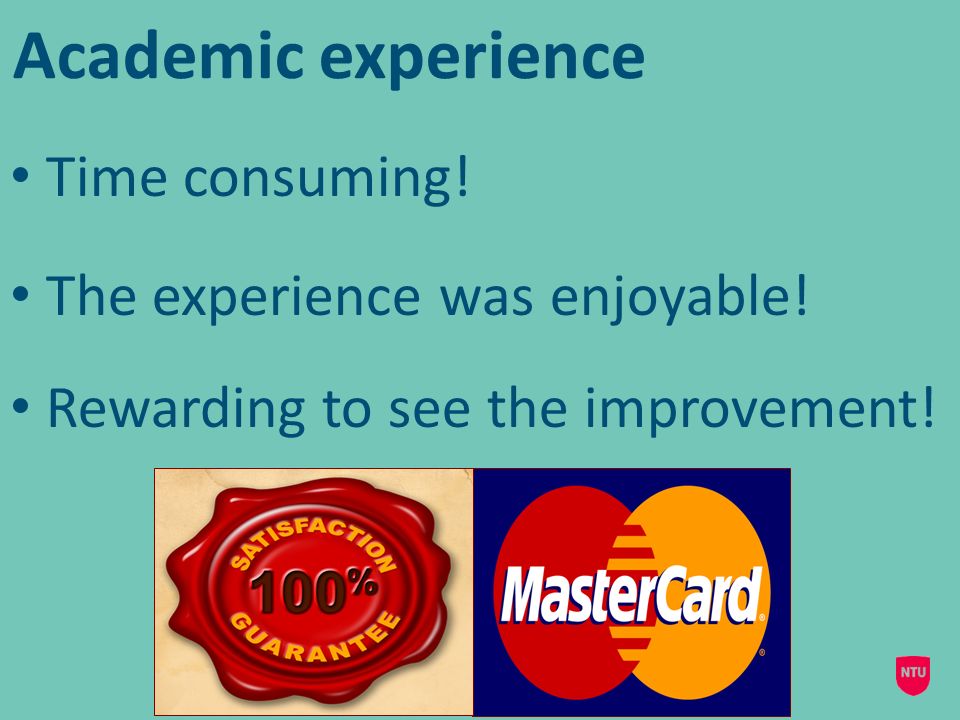 Academic experience

• Time consuming!

• The experience was enjoyable!

• Rewarding to see the improvement!

SATISFACTION
100%
GUARANTEE

MasterCard

NTU